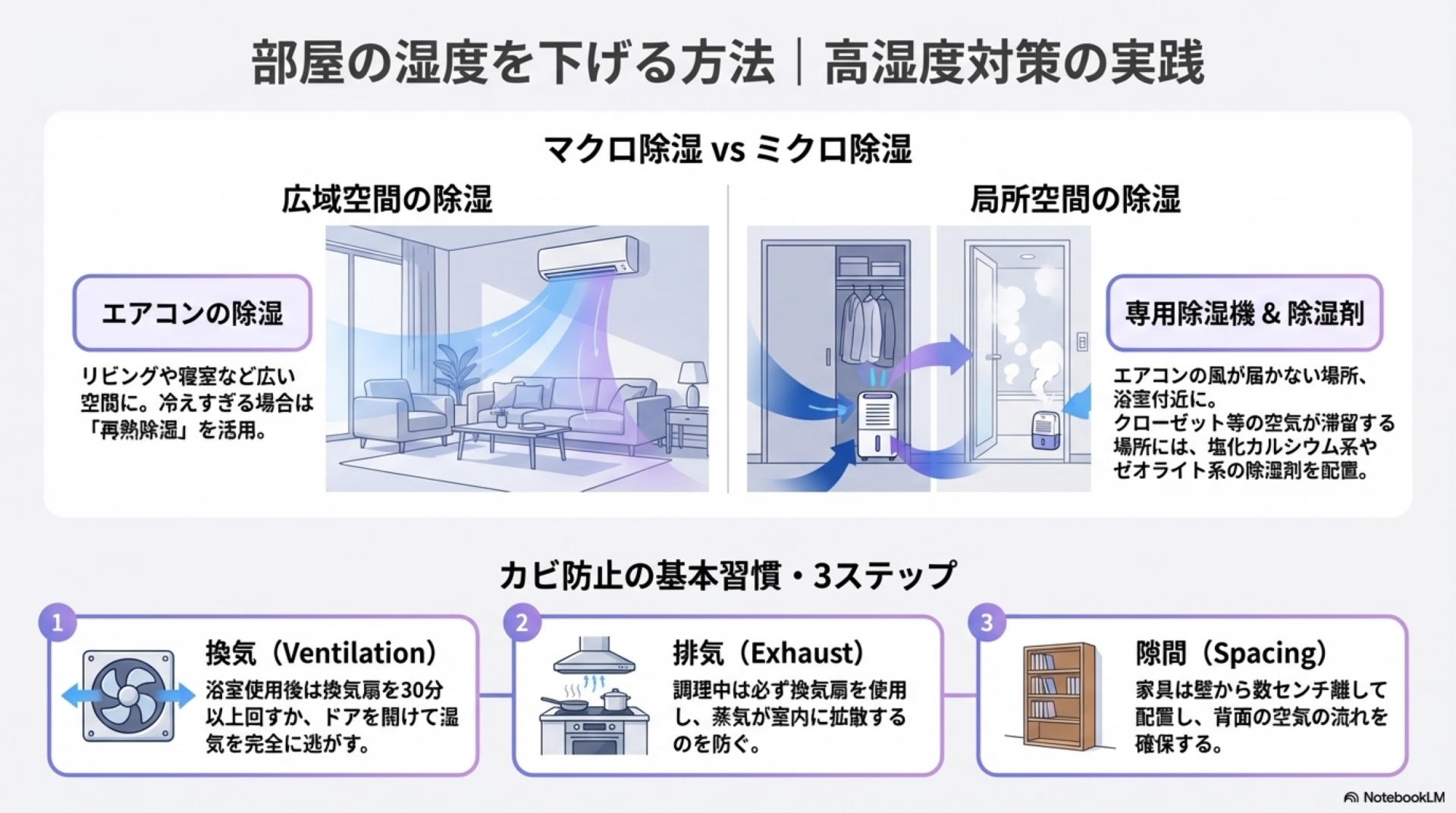 部屋の湿度を下げる方法｜高湿度対策の実践

マクロ除湿 vs ミクロ除湿

広域空間の除湿

エアコンの除湿

リビングや寝室など広い空間に。冷えすぎる場合は「再熱除湿」を活用。

局所空間の除湿

専用除湿機 & 除湿剤

エアコンの風が届かない場所、浴室付近に。
クローゼット等の空気が滞留する場所には、塩化カルシウム系やゼオライト系の除湿剤を配置。

カビ防止の基本習慣・3ステップ

1
換気（Ventilation）
浴室使用後は換気扇を30分以上回すか、ドアを開けて湿気を完全に逃がす。

2
排気（Exhaust）
調理中は必ず換気扇を使用し、蒸気が室内に拡散するのを防ぐ。

3
隙間（Spacing）
家具は壁から数センチ離して配置し、背面の空気の流れを確保する。

NotebookLM